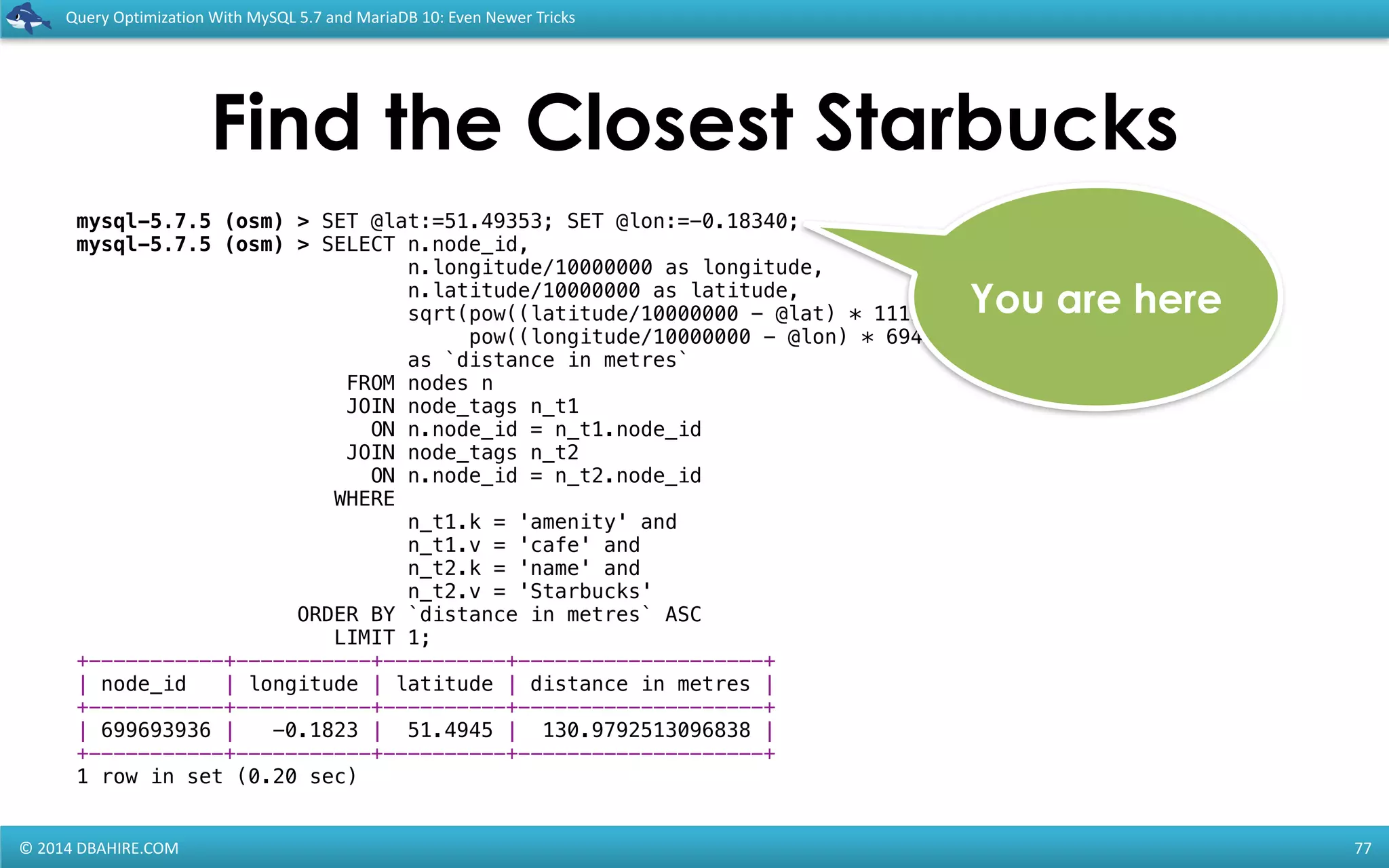 Query Optimization With MySQL 5.7 and MariaDB 10: Even Newer Tricks

Find the Closest Starbucks

mysql-5.7.5 (osm) > SET @lat:=51.49353; SET @lon:=-0.18340;
mysql-5.7.5 (osm) > SELECT n.node_id,
n.longitude/10000000 as longitude,
n.latitude/10000000 as latitude,
sqrt(pow((latitude/10000000 - @lat) * 111
pow((longitude/10000000 - @lon) * 694
as `distance in metres`
FROM nodes n
JOIN node_tags n_t1
ON n.node_id = n_t1.node_id
JOIN node_tags n_t2
ON n.node_id = n_t2.node_id
WHERE
n_t1.k = 'amenity' and
n_t1.v = 'cafe' and
n_t2.k = 'name' and
n_t2.v = 'Starbucks'
ORDER BY `distance in metres` ASC
LIMIT 1;

You are here

| node_id | longitude | latitude | distance in metres |
|---|---|---|---|
| 699693936 | -0.1823 | 51.4945 | 130.9792513096838 |

1 row in set (0.20 sec)

© 2014 DBAHIRE.COM

77